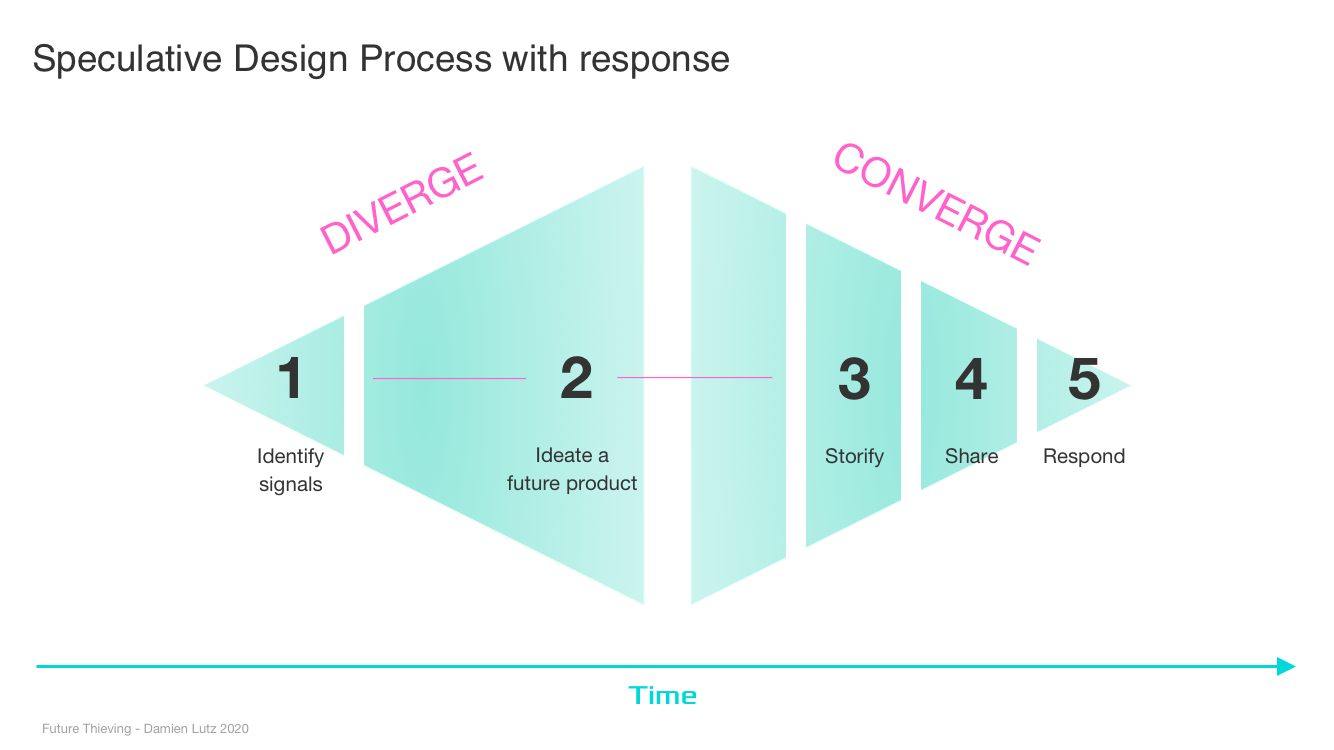 Speculative Design Process with response

DIVERGE

CONVERGE

1
Identify signals

2
Ideate a future product

3
Storify

4
Share

5
Respond

Time

Future Thieving - Damien Lutz 2020